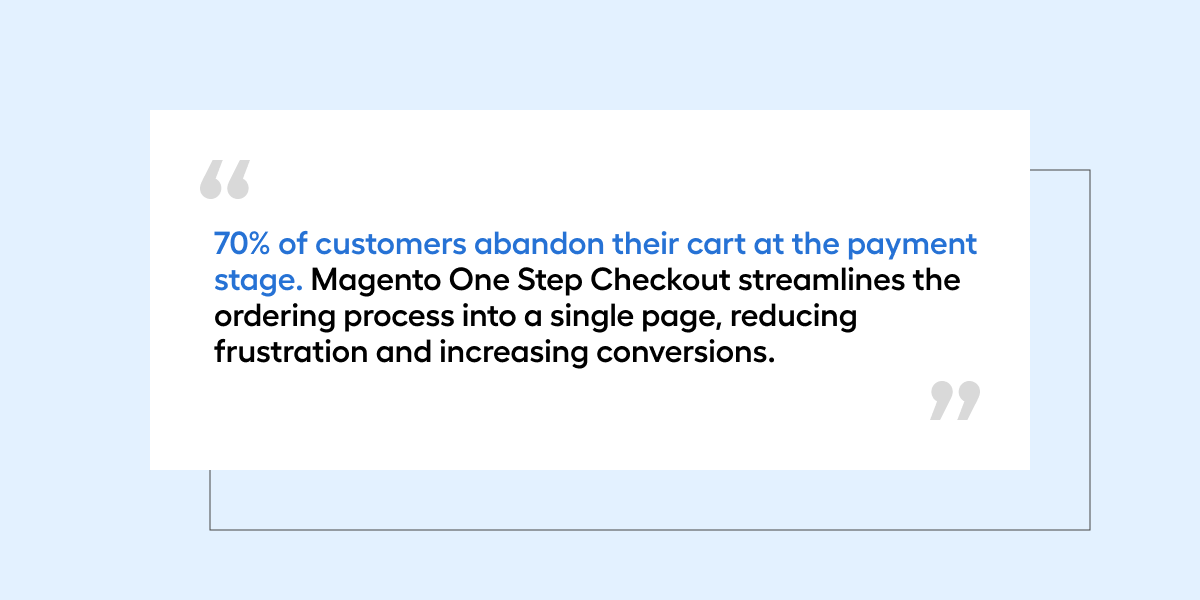 “

70% of customers abandon their cart at the payment stage. Magento One Step Checkout streamlines the ordering process into a single page, reducing frustration and increasing conversions.

”